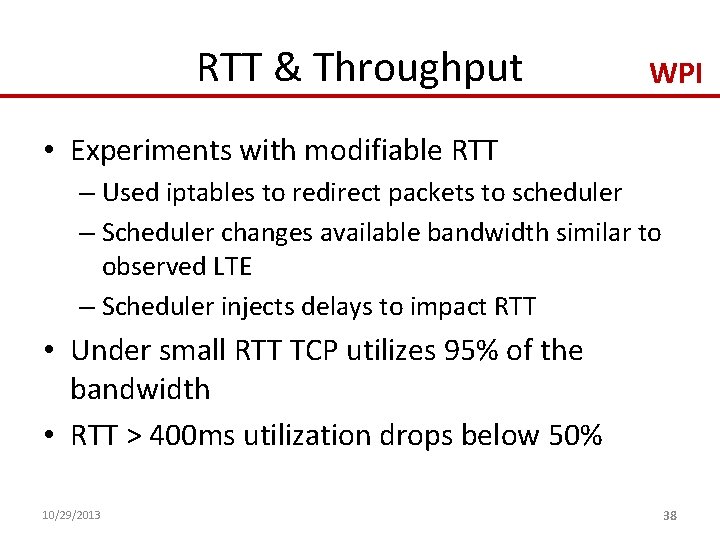 RTT & Throughput

WPI

• Experiments with modifiable RTT
– Used iptables to redirect packets to scheduler
– Scheduler changes available bandwidth similar to observed LTE
– Scheduler injects delays to impact RTT

• Under small RTT TCP utilizes 95% of the bandwidth

• RTT > 400ms utilization drops below 50%

10/29/2013

38